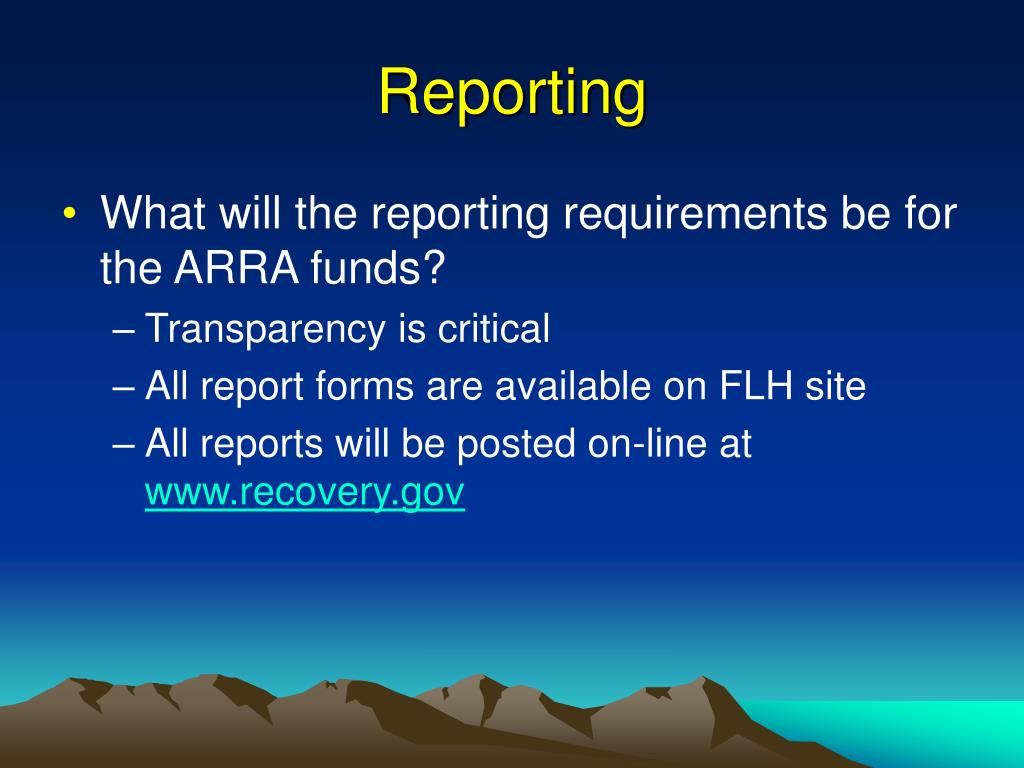 Reporting

• What will the reporting requirements be for the ARRA funds?
– Transparency is critical
– All report forms are available on FLH site
– All reports will be posted on-line at www.recovery.gov